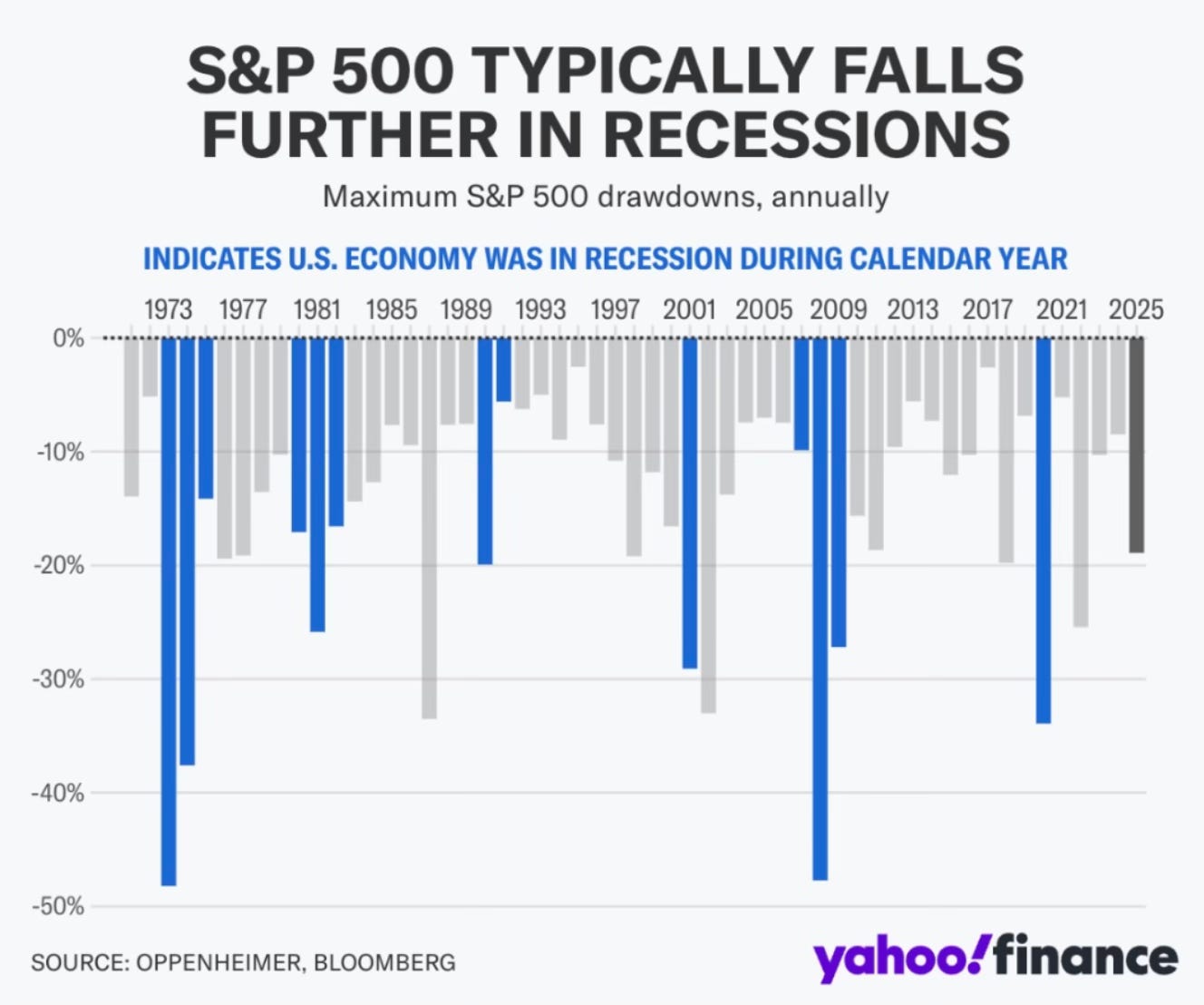 S&P 500 TYPICALLY FALLS FURTHER IN RECESSIONS

Maximum S&P 500 drawdowns, annually

INDICATES U.S. ECONOMY WAS IN RECESSION DURING CALENDAR YEAR

1973 1977 1981 1985 1989 1993 1997 2001 2005 2009 2013 2017 2021 2025

0%
-10%
-20%
-30%
-40%
-50%

SOURCE: OPPENHEIMER, BLOOMBERG

yahoo!finance